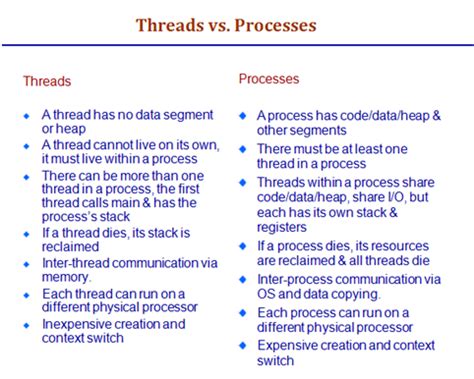 Threads vs. Processes

Threads

- A thread has no data segment or heap
- A thread cannot live on its own, it must live within a process
- There can be more than one thread in a process, the first thread calls main & has the process's stack
- If a thread dies, its stack is reclaimed
- Inter-thread communication via memory.
- Each thread can run on a different physical processor
- Inexpensive creation and context switch

Processes

- A process has code/data/heap & other segments
- There must be at least one thread in a process
- Threads within a process share code/data/heap, share I/O, but each has its own stack & registers
- If a process dies, its resources are reclaimed & all threads die
- Inter-process communication via OS and data copying.
- Each process can run on a different physical processor
- Expensive creation and context switch